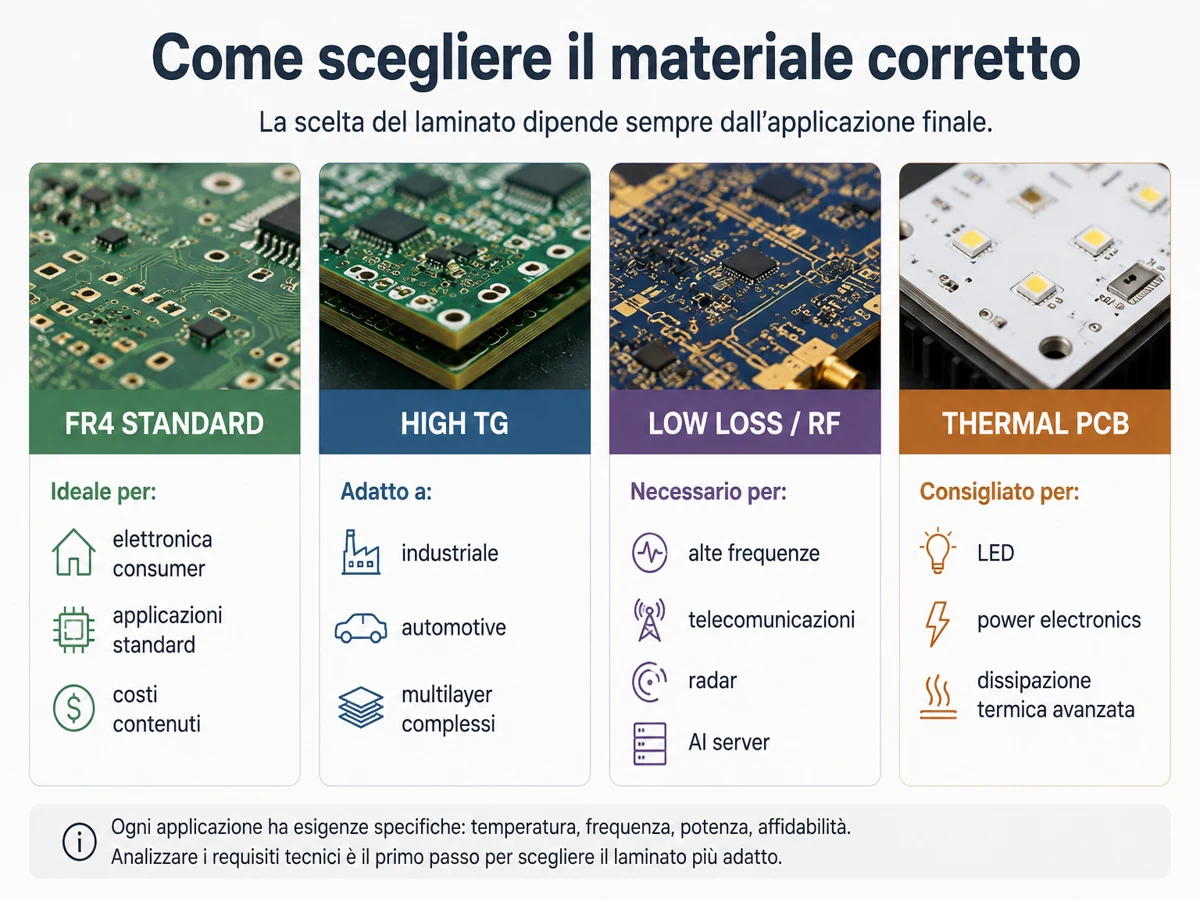 Come scegliere il materiale corretto

La scelta del laminato dipende sempre dall'applicazione finale.

FR4 STANDARD

Ideale per:

elettronica consumer

applicazioni standard

costi contenuti

HIGH TG

Adatto a:

industriale

automotive

multilayer complessi

LOW LOSS / RF

Necessario per:

alte frequenze

telecomunicazioni

radar

AI server

THERMAL PCB

Consigliato per:

LED

power electronics

dissipazione termica avanzata

Ogni applicazione ha esigenze specifiche: temperatura, frequenza, potenza, affidabilità.
Analizzare i requisiti tecnici è il primo passo per scegliere il laminato più adatto.